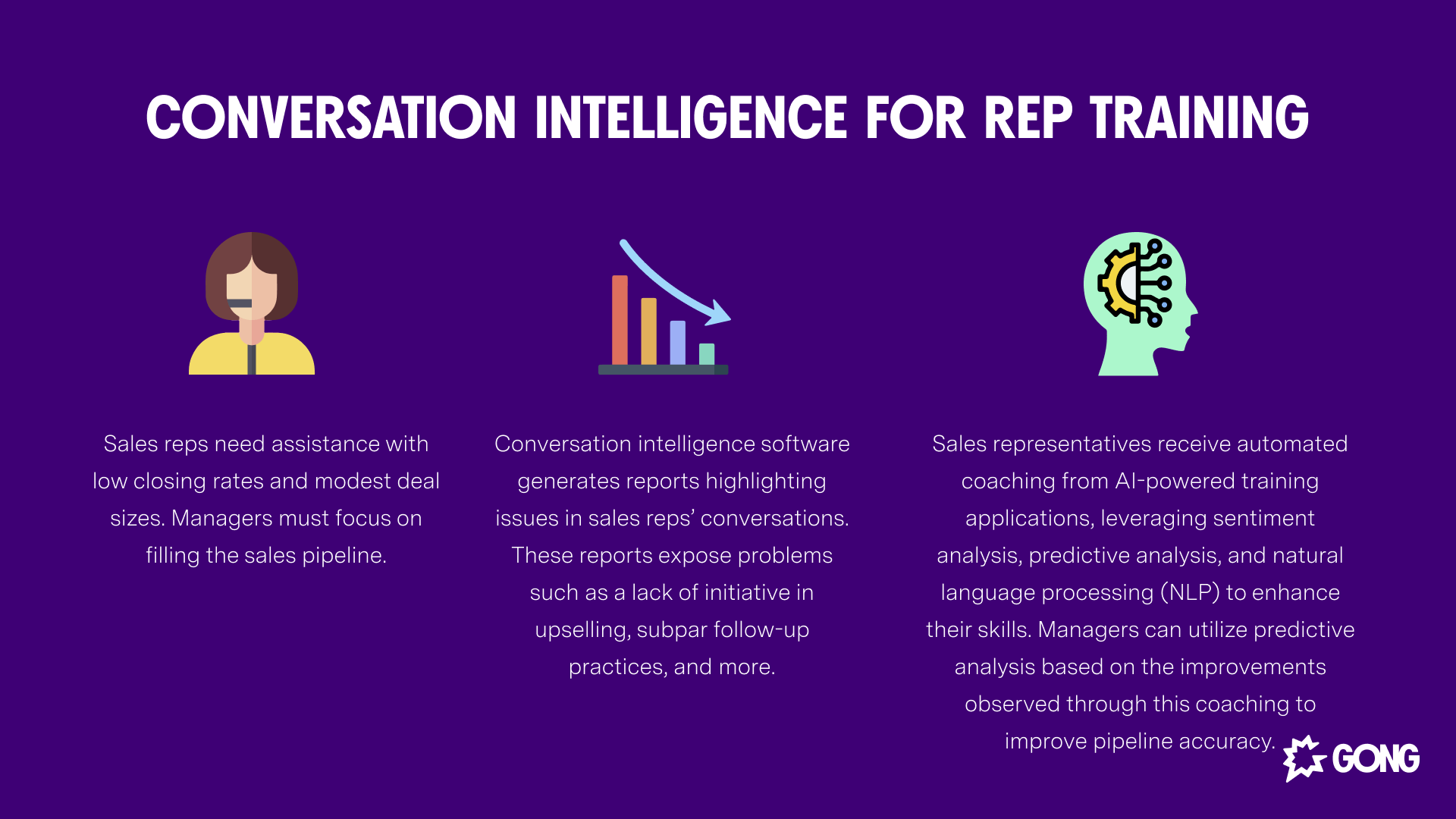 CONVERSATION INTELLIGENCE FOR REP TRAINING

Sales reps need assistance with low closing rates and modest deal sizes. Managers must focus on filling the sales pipeline.

Conversation intelligence software generates reports highlighting issues in sales reps' conversations. These reports expose problems such as a lack of initiative in upselling, subpar follow-up practices, and more.

Sales representatives receive automated coaching from AI-powered training applications, leveraging sentiment analysis, predictive analysis, and natural language processing (NLP) to enhance their skills. Managers can utilize predictive analysis based on the improvements observed through this coaching to improve pipeline accuracy.

GONG